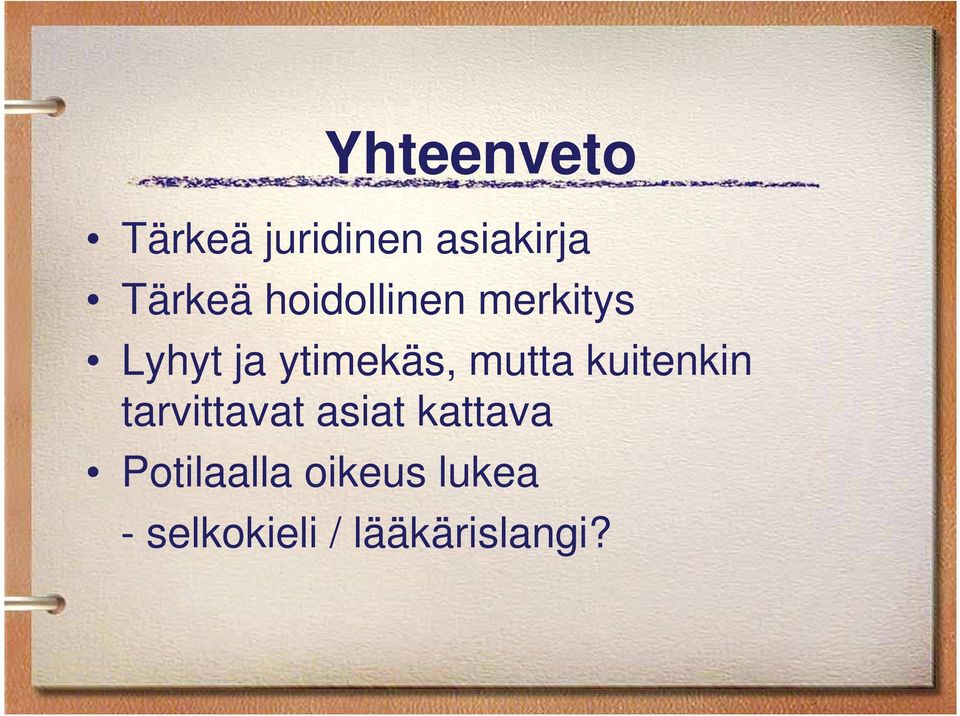 Yhteenveto

• Tärkeä juridinen asiakirja
• Tärkeä hoidollinen merkitys
• Lyhyt ja ytimekäs, mutta kuitenkin tarvittavat asiat kattava
• Potilaalla oikeus lukea
- selkokieli / lääkärislangi?